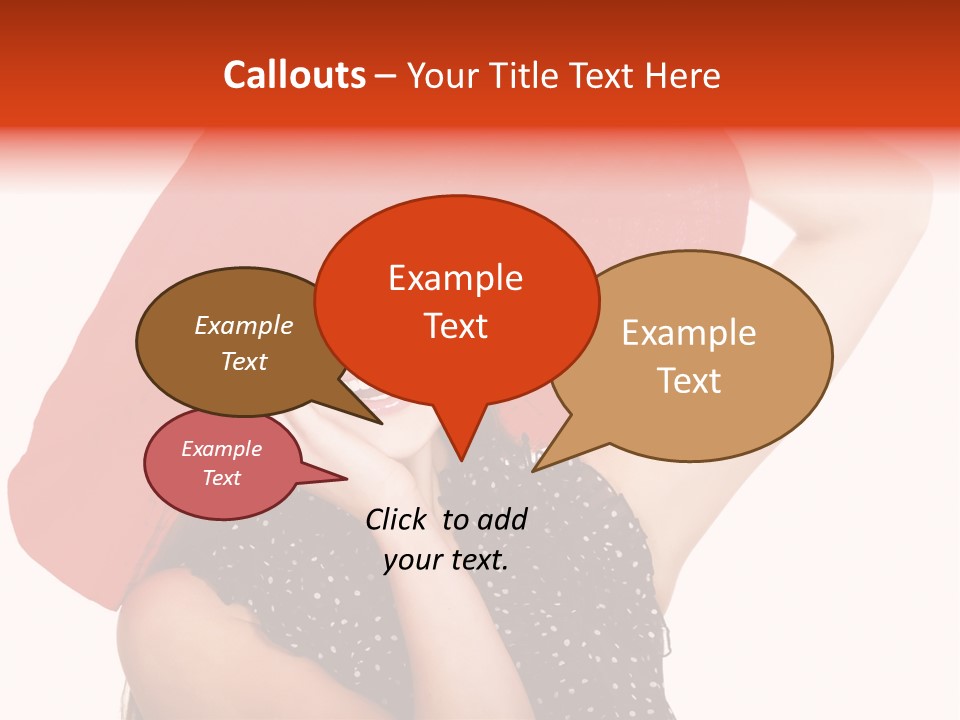 Callouts – Your Title Text Here

Example Text

Example Text

Example Text

Example Text

Click to add your text.